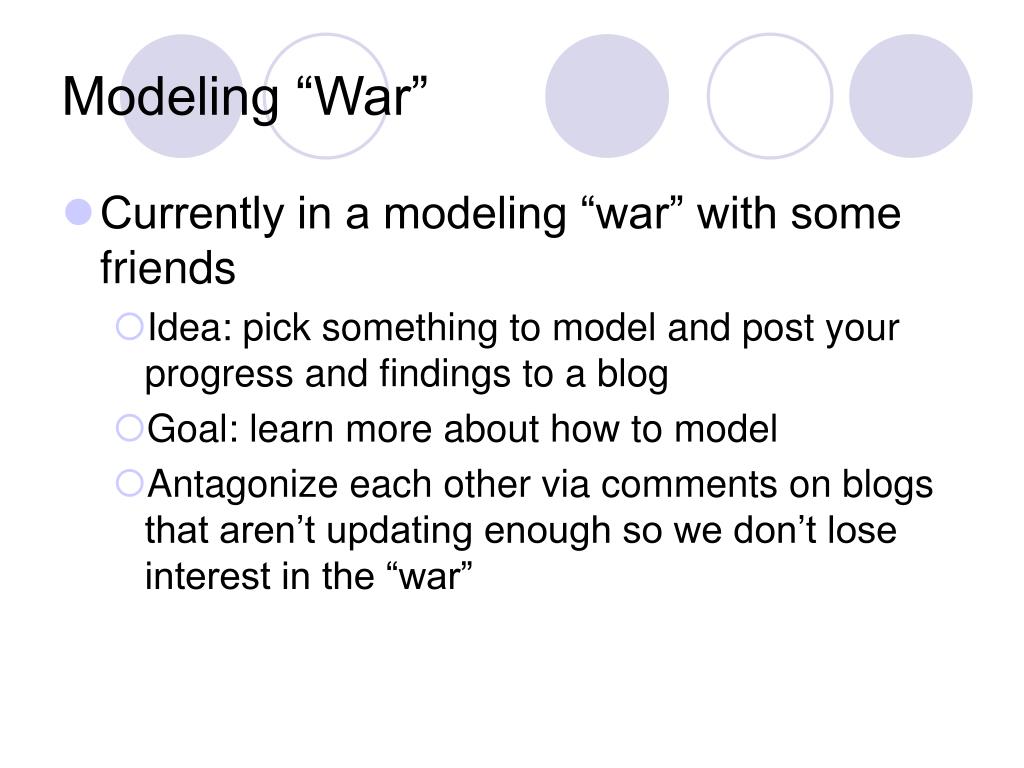 Modeling “War”

Currently in a modeling “war” with some friends

Idea: pick something to model and post your progress and findings to a blog

Goal: learn more about how to model

Antagonize each other via comments on blogs that aren’t updating enough so we don’t lose interest in the “war”